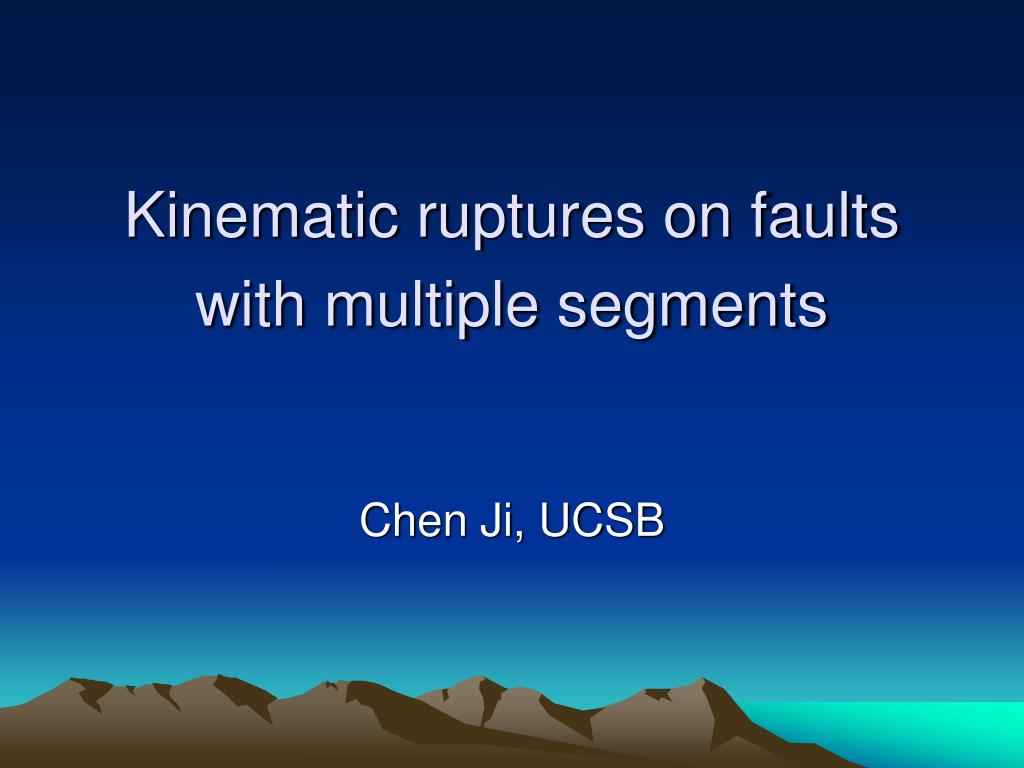 Kinematic ruptures on faults with multiple segments

Chen Ji, UCSB